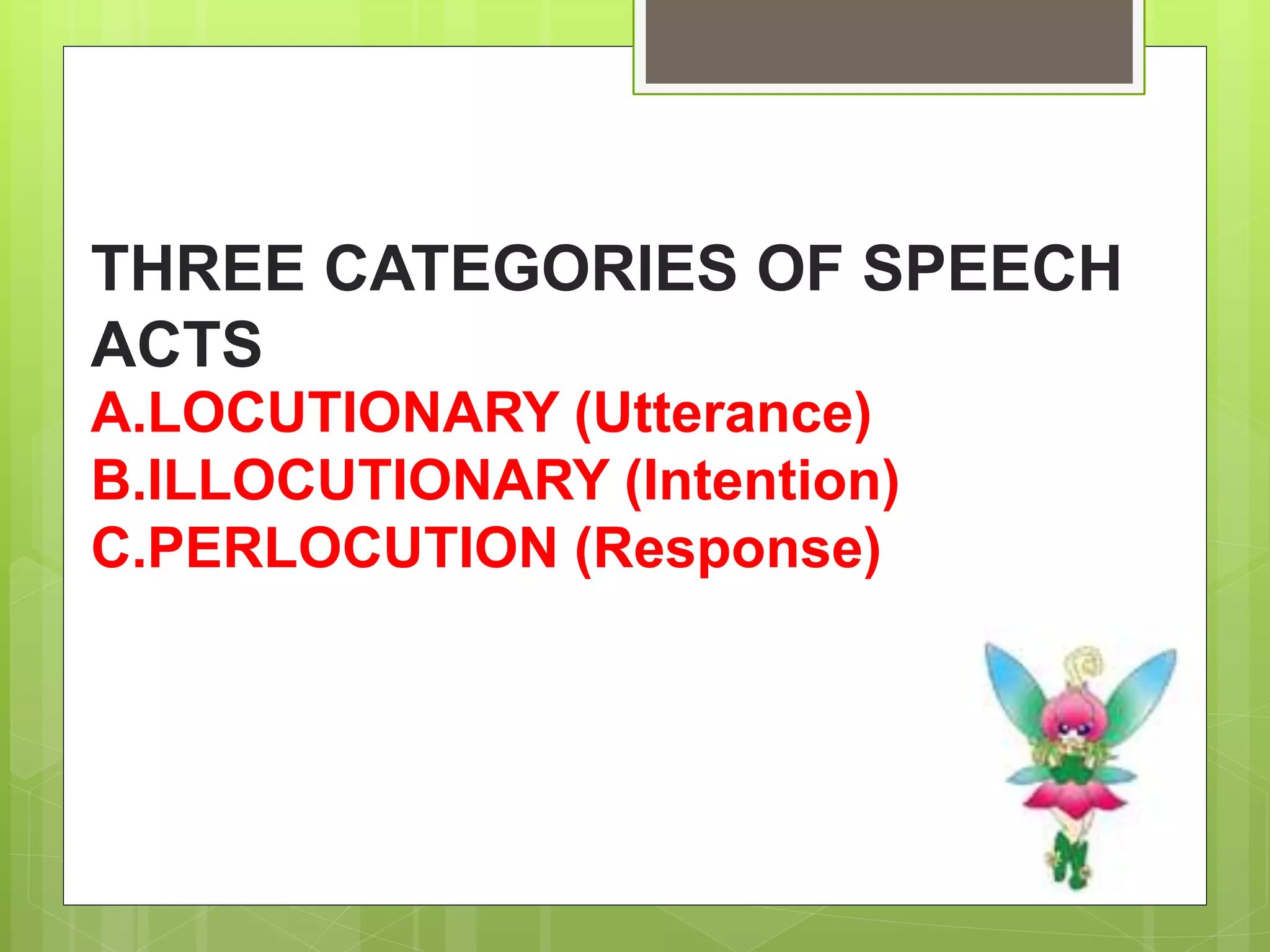 THREE CATEGORIES OF SPEECH ACTS

A.LOCUTIONARY (Utterance)
B.ILLOCUTIONARY (Intention)
C.PERLOCUTION (Response)